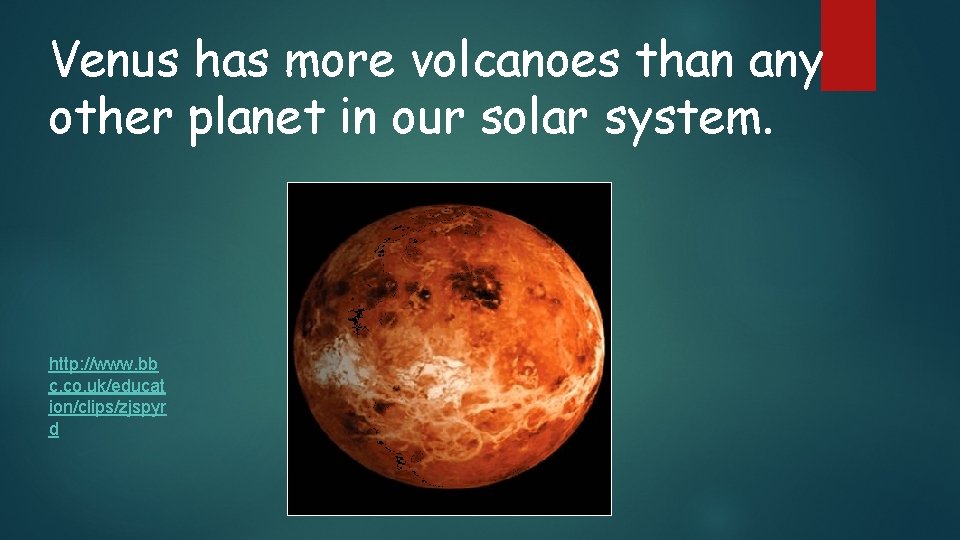 Venus has more volcanoes than any other planet in our solar system.

http://www.bbc.co.uk/education/clips/zjspyrd